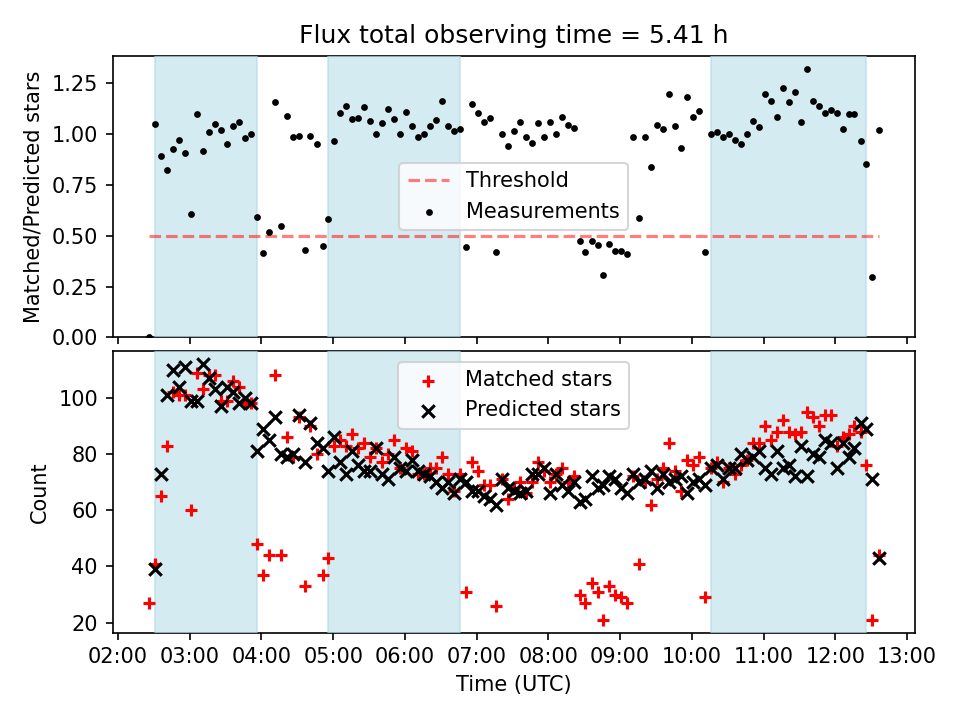 Flux total observing time = 5.41 h

Matched/Predicted stars

1.25
1.00
0.75
0.50
0.25
0.00

Threshold
Measurements

Count

100
80
60
40
20

Matched stars
Predicted stars

02:00 03:00 04:00 05:00 06:00 07:00 08:00 09:00 10:00 11:00 12:00 13:00

Time (UTC)